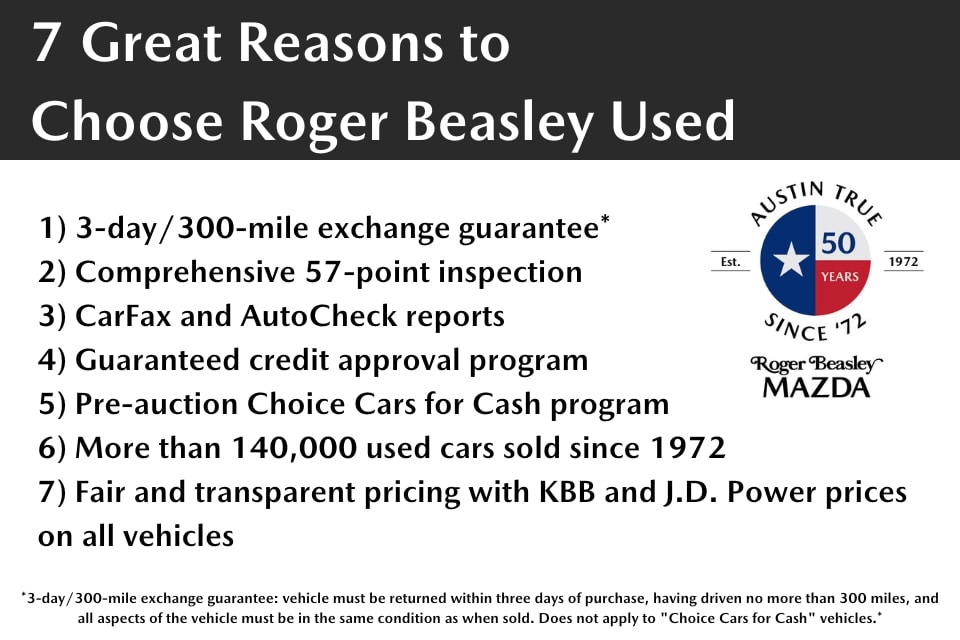 7 Great Reasons to Choose Roger Beasley Used

1) 3-day/300-mile exchange guarantee*
2) Comprehensive 57-point inspection
3) CarFax and AutoCheck reports
4) Guaranteed credit approval program
5) Pre-auction Choice Cars for Cash program
6) More than 140,000 used cars sold since 1972
7) Fair and transparent pricing with KBB and J.D. Power prices on all vehicles

AUSTIN TRUE
Est.
50
YEARS
1972
SINCE '72
Roger Beasley
MAZDA

*3-day/300-mile exchange guarantee: vehicle must be returned within three days of purchase, having driven no more than 300 miles, and all aspects of the vehicle must be in the same condition as when sold. Does not apply to "Choice Cars for Cash" vehicles.*